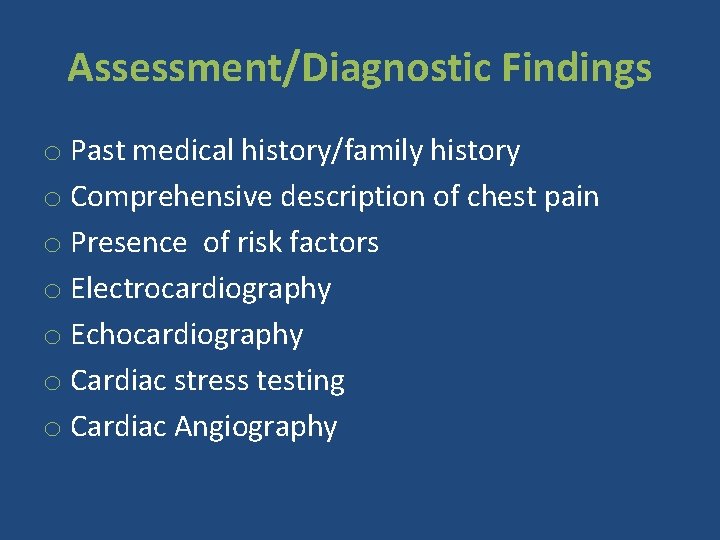 Assessment/Diagnostic Findings

o Past medical history/family history
o Comprehensive description of chest pain
o Presence of risk factors
o Electrocardiography
o Echocardiography
o Cardiac stress testing
o Cardiac Angiography